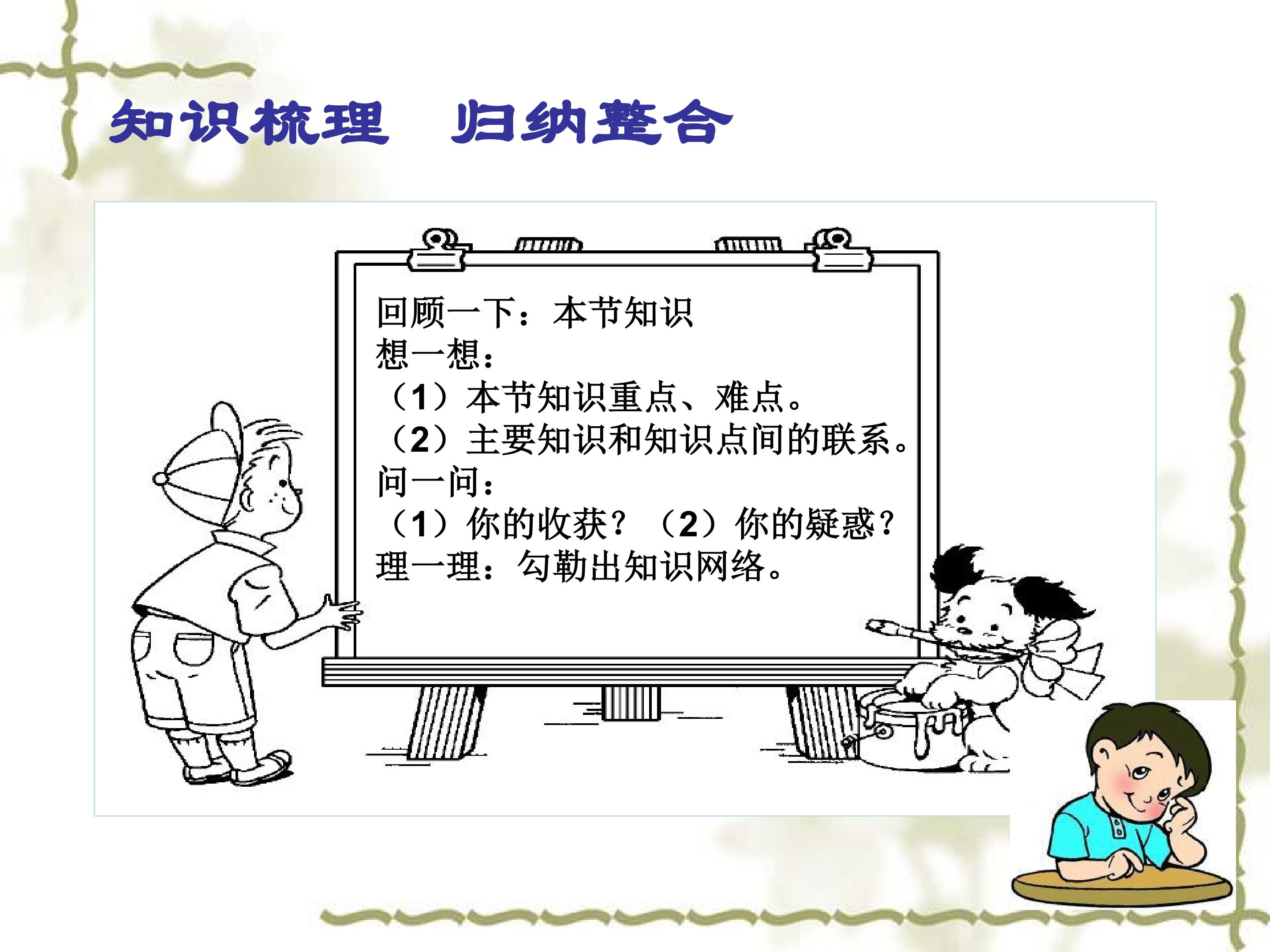 知识梳理　归纳整合

回顾一下：本节知识
想一想：
（1）本节知识重点、难点。
（2）主要知识和知识点间的联系。
问一问：
（1）你的收获？（2）你的疑惑？
理一理：勾勒出知识网络。